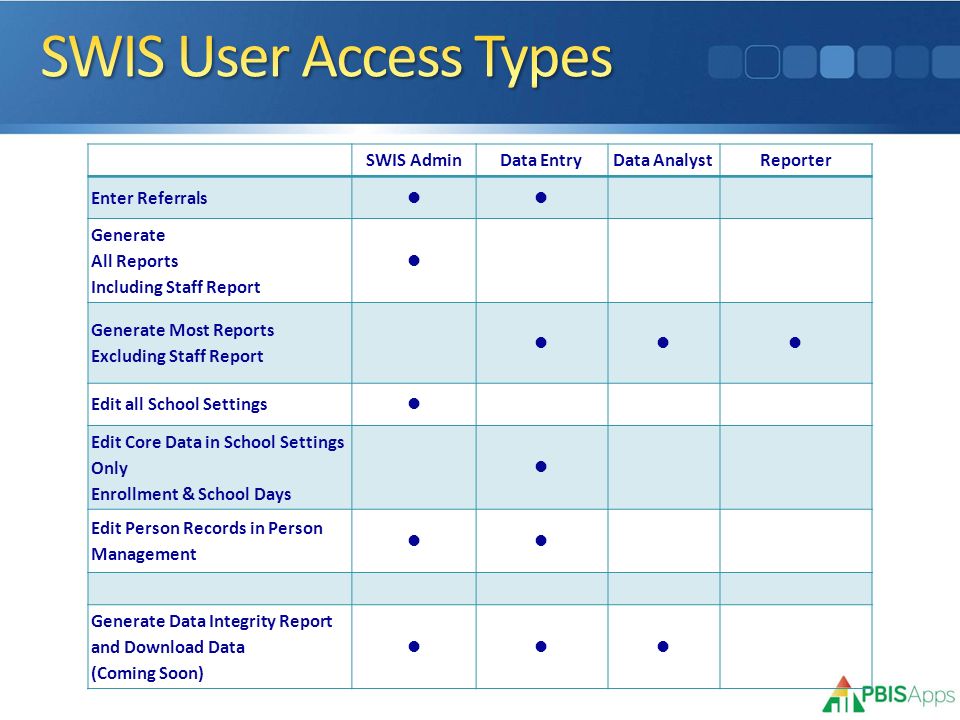 SWIS User Access Types

| | SWIS Admin | Data Entry | Data Analyst | Reporter |
|---|---|---|---|---|
| Enter Referrals | ● | ● | | |
| Generate All Reports Including Staff Report | ● | | | |
| Generate Most Reports Excluding Staff Report | | ● | ● | ● |
| Edit all School Settings | ● | | | |
| Edit Core Data in School Settings Only Enrollment & School Days | | ● | | |
| Edit Person Records in Person Management | ● | ● | | |
| | | | | |
| Generate Data Integrity Report and Download Data (Coming Soon) | ● | ● | ● | |

PBISApps